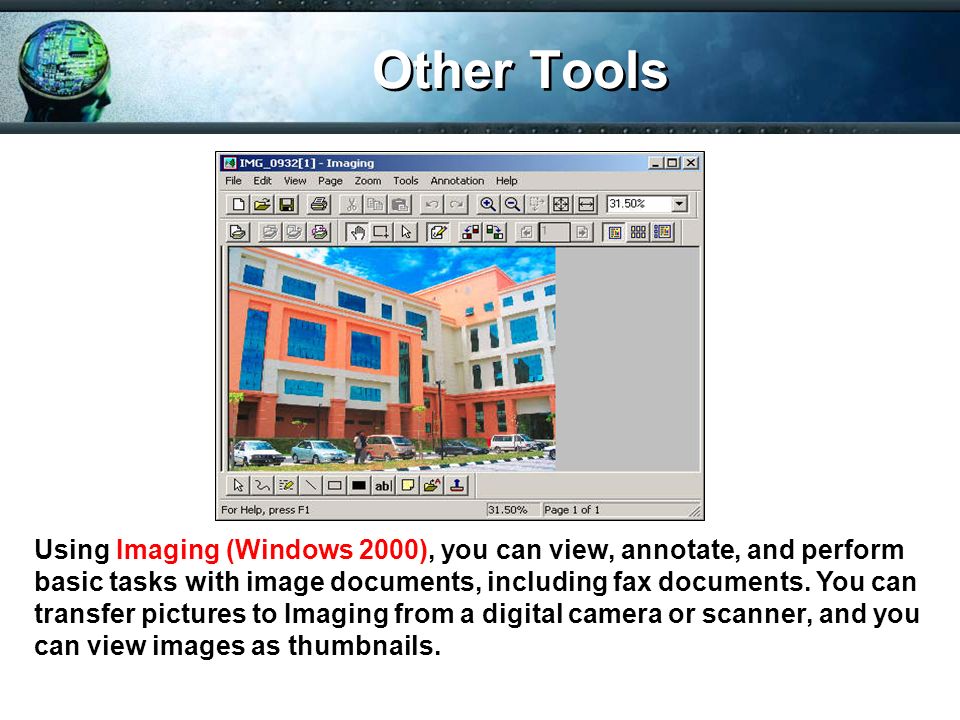 Other Tools

IMG_0932[1] - Imaging

File Edit View Page Zoom Tools Annotation Help

31.50%

1

ab|

For Help, press F1 31.50% Page 1 of 1

Using Imaging (Windows 2000), you can view, annotate, and perform basic tasks with image documents, including fax documents. You can transfer pictures to Imaging from a digital camera or scanner, and you can view images as thumbnails.